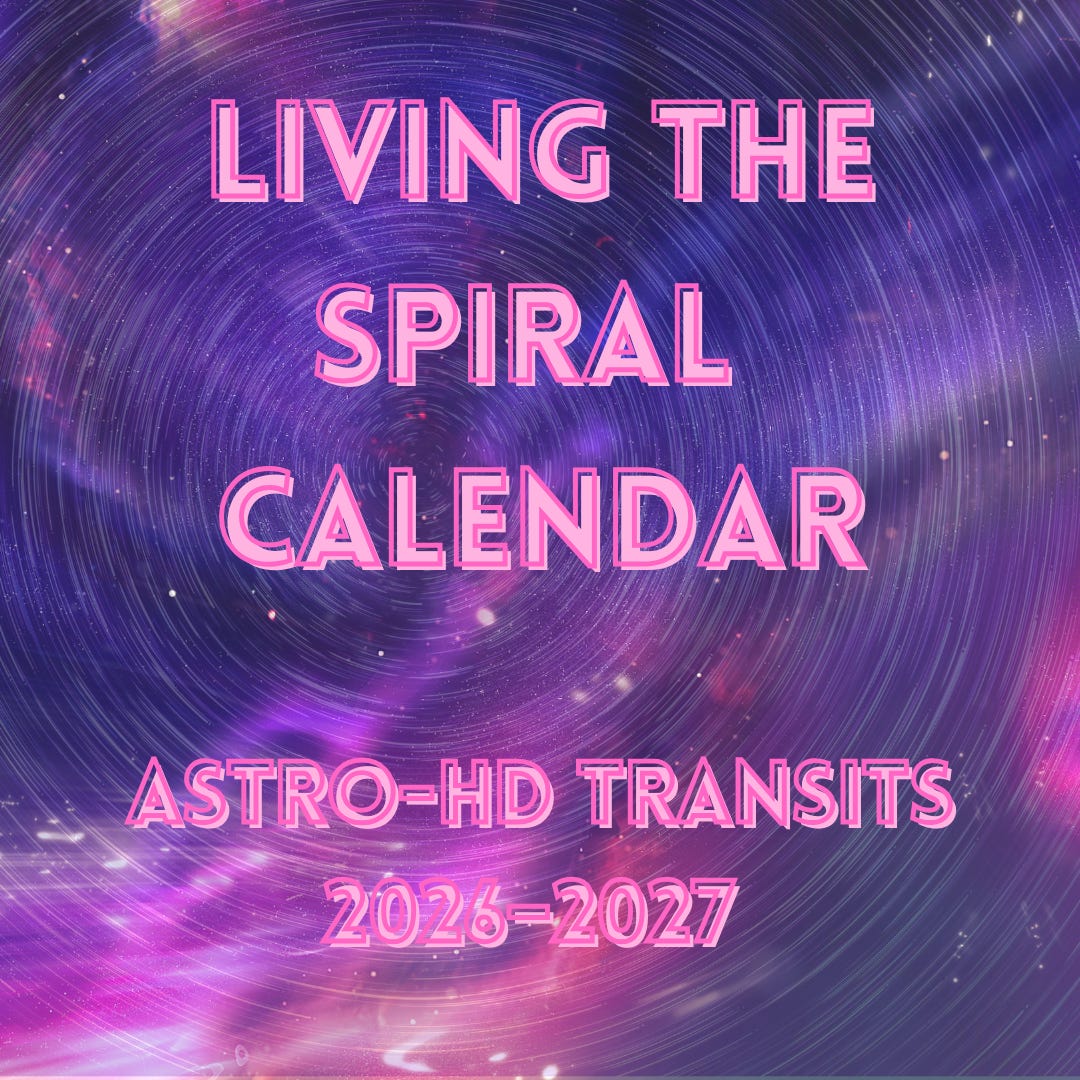 LIVING THE SPIRAL CALENDAR

ASTRO-HD TRANSITS 2026-2027